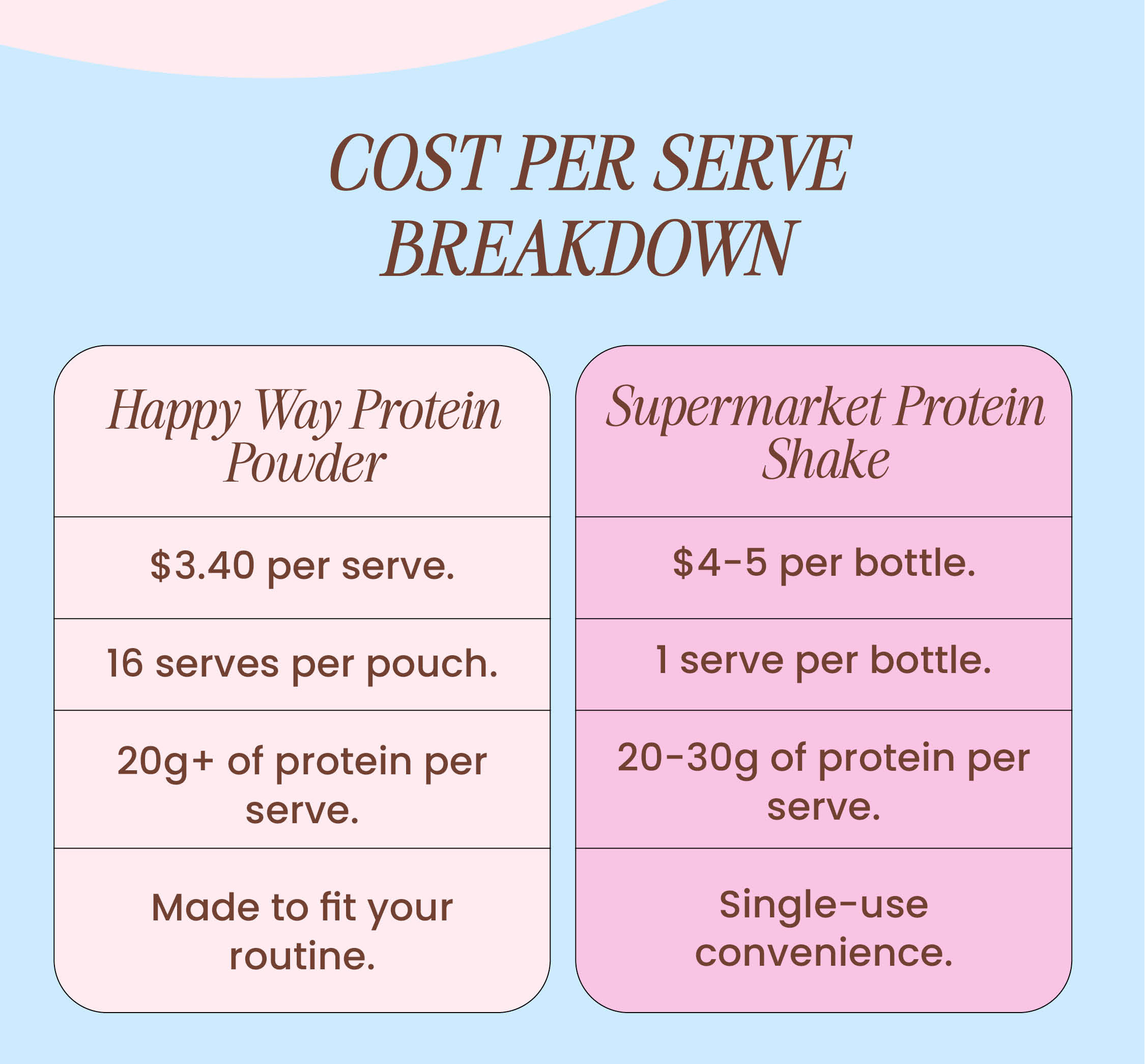 COST PER SERVE BREAKDOWN

| Happy Way Protein Powder | Supermarket Protein Shake |
|---|---|
| \$3.40 per serve. | \$4-5 per bottle. |
| 16 serves per pouch. | 1 serve per bottle. |
| 20g+ of protein per serve. | 20-30g of protein per serve. |
| Made to fit your routine. | Single-use convenience. |